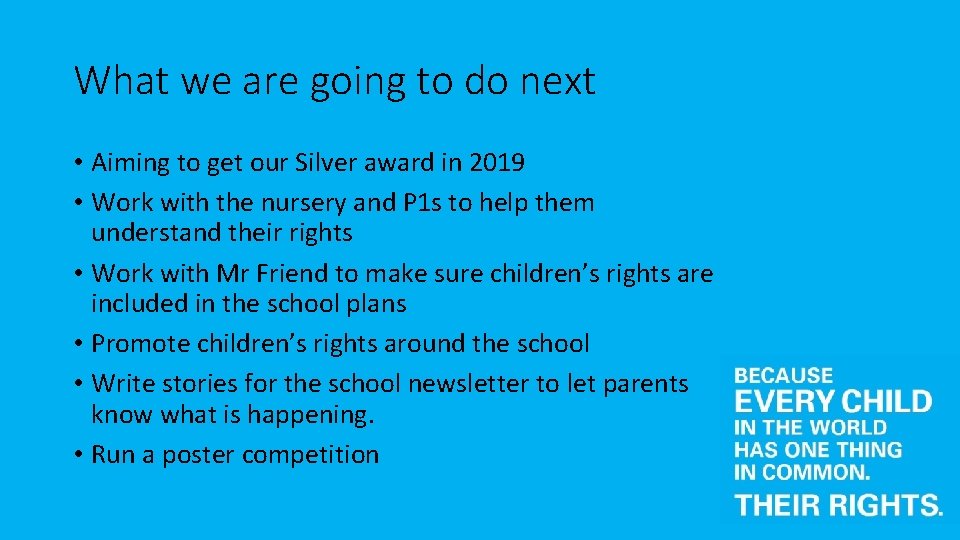 What we are going to do next

• Aiming to get our Silver award in 2019
• Work with the nursery and P1s to help them understand their rights
• Work with Mr Friend to make sure children's rights are included in the school plans
• Promote children's rights around the school
• Write stories for the school newsletter to let parents know what is happening.
• Run a poster competition

BECAUSE EVERY CHILD IN THE WORLD HAS ONE THING IN COMMON. THEIR RIGHTS.